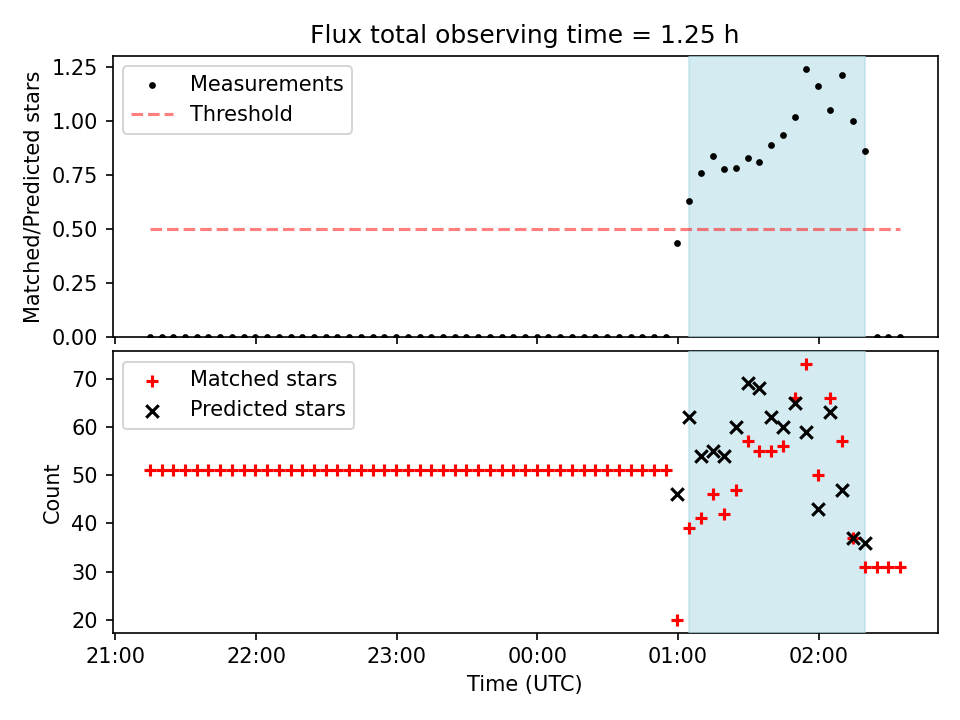 Flux total observing time = 1.25 h

Matched/Predicted stars

1.25
1.00
0.75
0.50
0.25
0.00

Measurements
Threshold

Count

70
60
50
40
30
20

Matched stars
Predicted stars

21:00 22:00 23:00 00:00 01:00 02:00

Time (UTC)